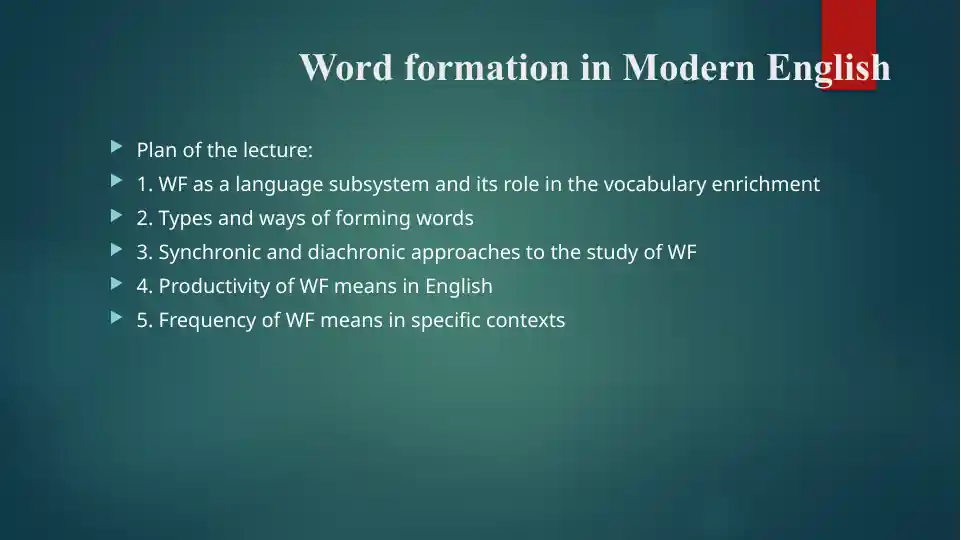 Word formation in Modern English

Plan of the lecture:
1. WF as a language subsystem and its role in the vocabulary enrichment
2. Types and ways of forming words
3. Synchronic and diachronic approaches to the study of WF
4. Productivity of WF means in English
5. Frequency of WF means in specific contexts